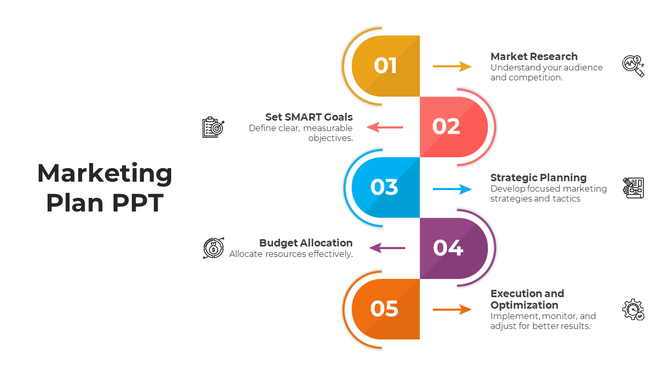 Marketing Plan PPT

01

Market Research
Understand your audience and competition.

02

Set SMART Goals
Define clear, measurable objectives.

03

Strategic Planning
Develop focused marketing strategies and tactics

04

Budget Allocation
Allocate resources effectively.

05

Execution and Optimization
Implement, monitor, and adjust for better results.